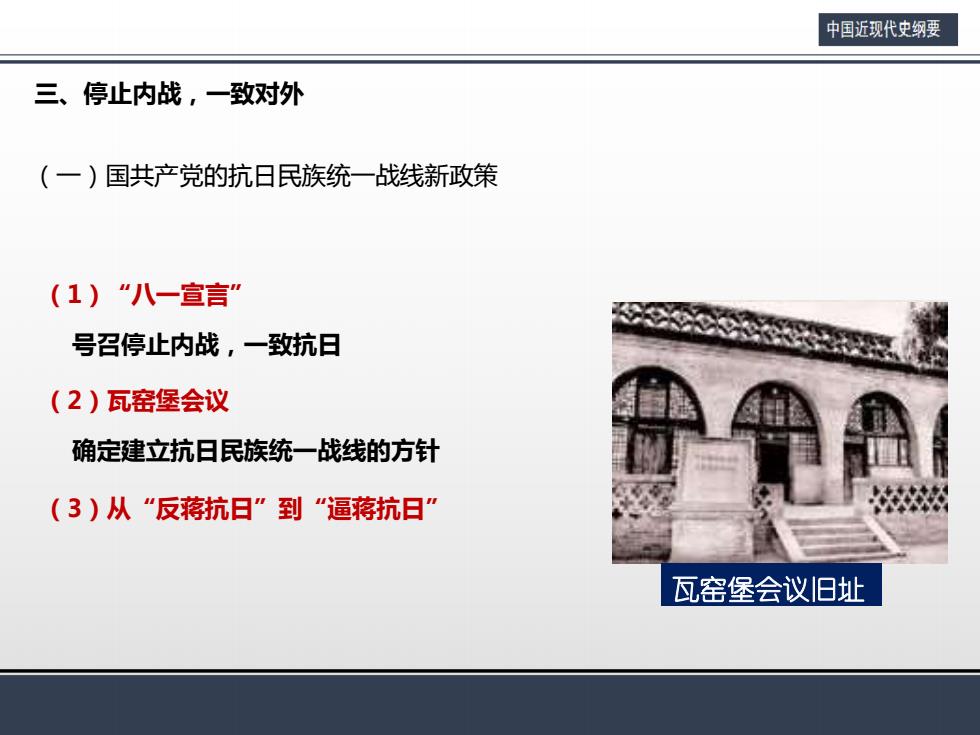 中国近现代史纲要

三、停止内战，一致对外

（一）国共产党的抗日民族统一战线新政策

（1）“八一宣言”

号召停止内战，一致抗日

（2）瓦窑堡会议

确定建立抗日民族统一战线的方针

（3）从“反蒋抗日”到“逼蒋抗日”

瓦窑堡会议旧址